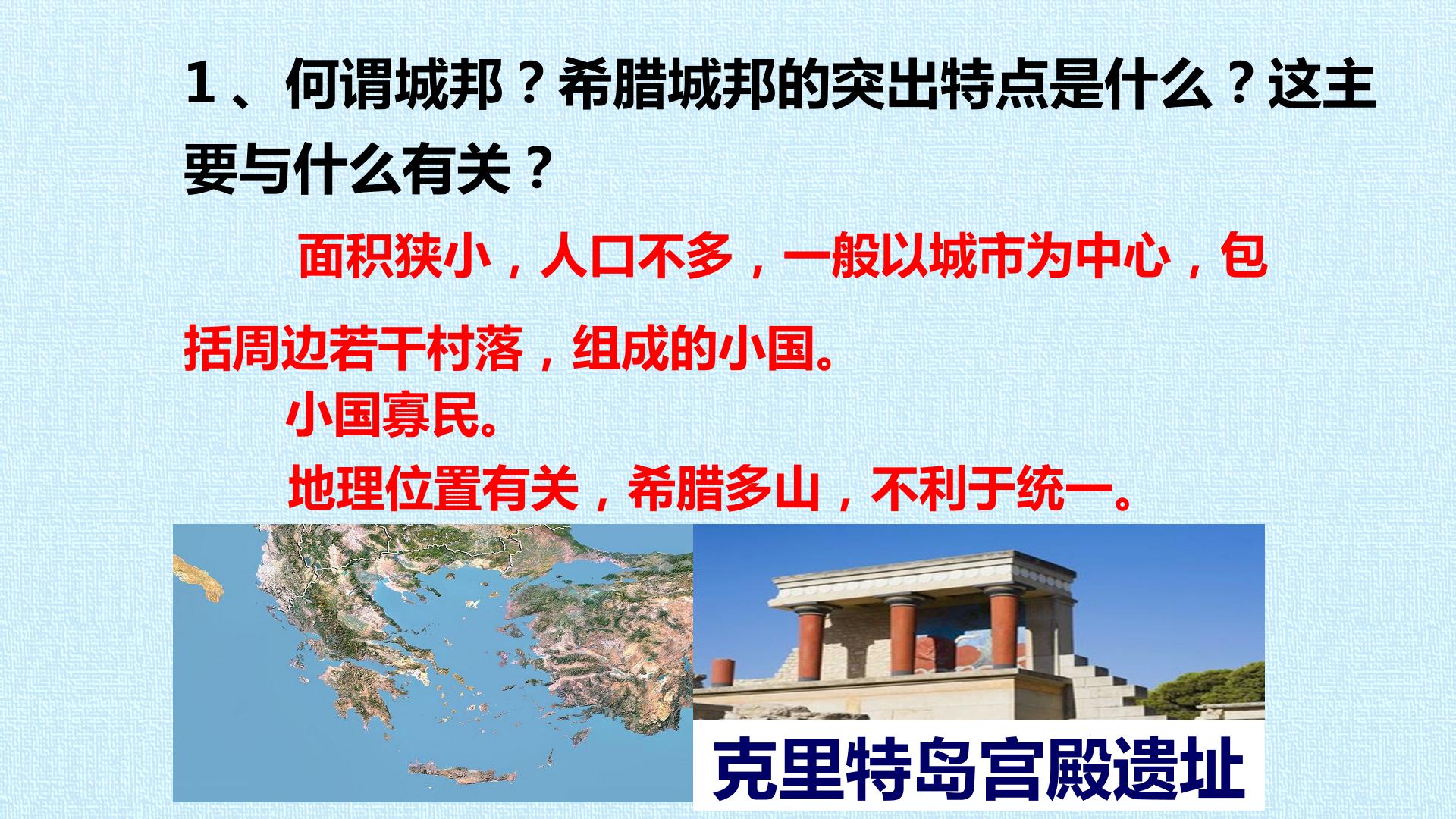 1、何谓城邦？希腊城邦的突出特点是什么？这主要与什么有关？

面积狭小，人口不多，一般以城市为中心，包括周边若干村落，组成的小国。

小国寡民。

地理位置有关，希腊多山，不利于统一。

克里特岛宫殿遗址